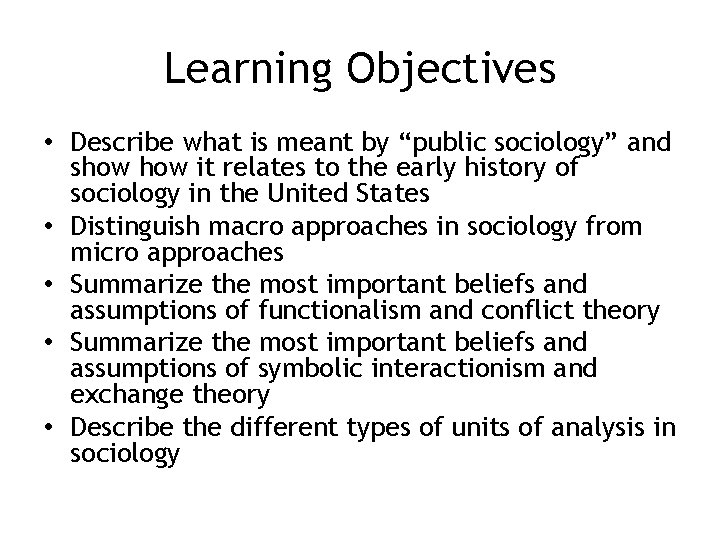 Learning Objectives

• Describe what is meant by “public sociology” and show how it relates to the early history of sociology in the United States
• Distinguish macro approaches in sociology from micro approaches
• Summarize the most important beliefs and assumptions of functionalism and conflict theory
• Summarize the most important beliefs and assumptions of symbolic interactionism and exchange theory
• Describe the different types of units of analysis in sociology